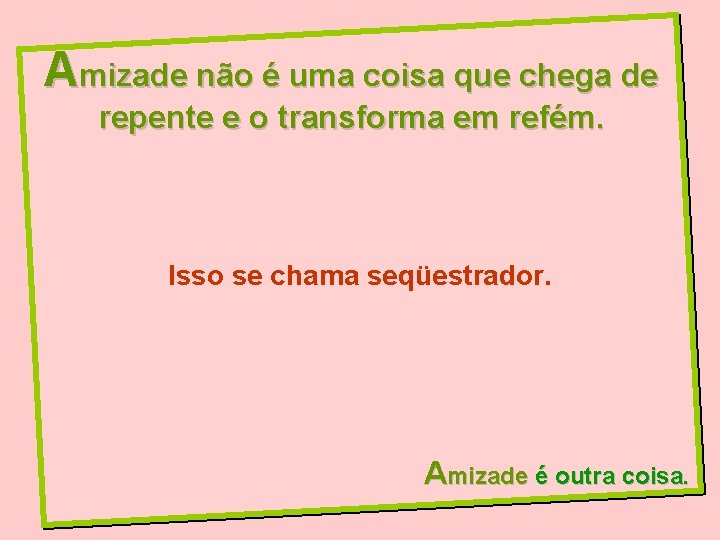 Amizade não é uma coisa que chega de repente e o transforma em refém.

Isso se chama seqüestrador.

Amizade é outra coisa.